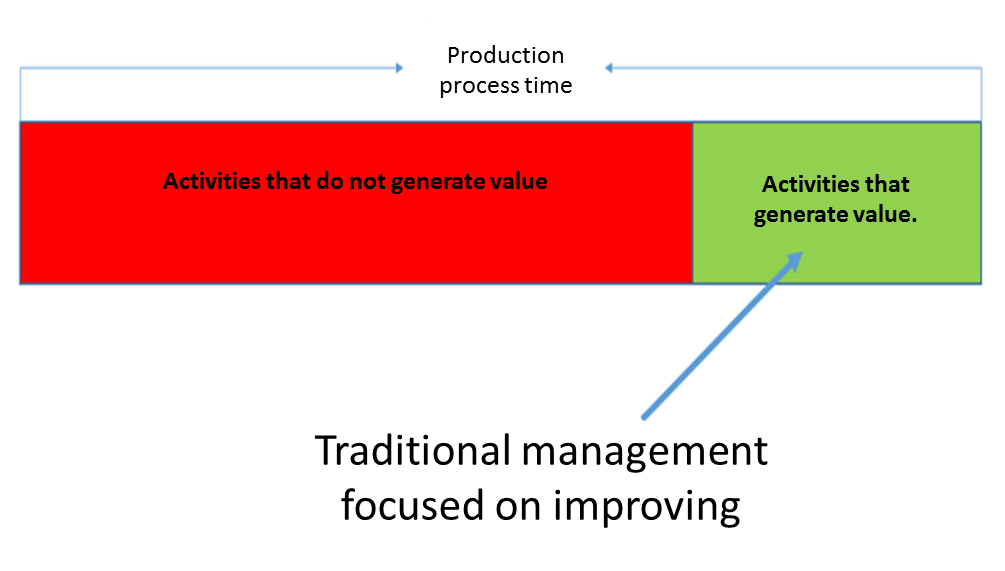 Production process time

Activities that do not generate value

Activities that generate value.

Traditional management focused on improving